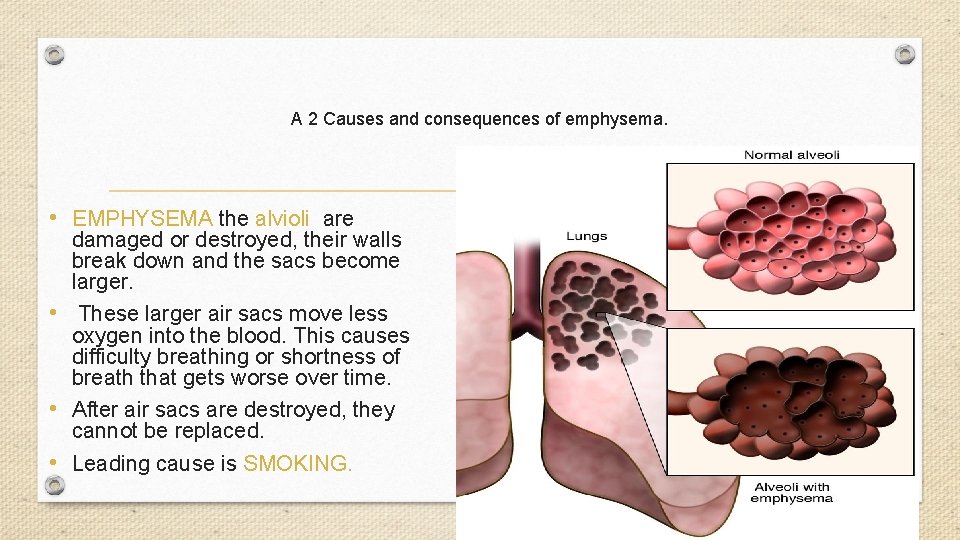 A 2 Causes and consequences of emphysema.

• EMPHYSEMA the alvioli are damaged or destroyed, their walls break down and the sacs become larger.

• These larger air sacs move less oxygen into the blood. This causes difficulty breathing or shortness of breath that gets worse over time.

• After air sacs are destroyed, they cannot be replaced.

• Leading cause is SMOKING.

Normal alveoli

Lungs

Alveoli with emphysema